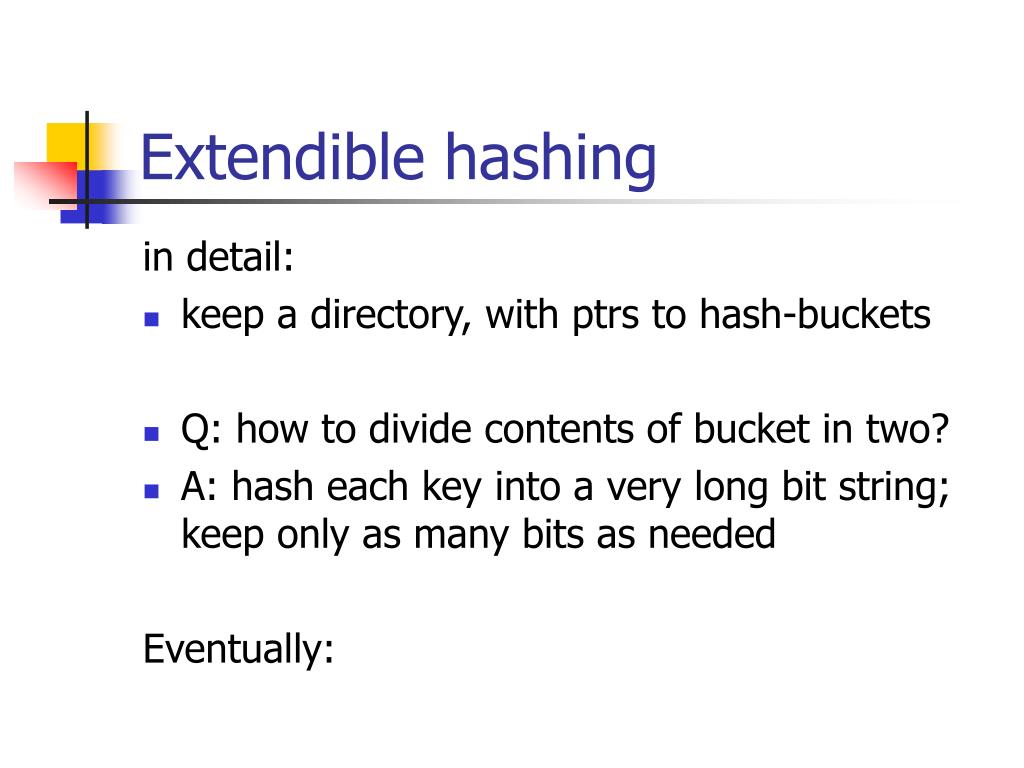 Extendible hashing

in detail:

- keep a directory, with ptrs to hash-buckets

- Q: how to divide contents of bucket in two?
- A: hash each key into a very long bit string; keep only as many bits as needed

Eventually: